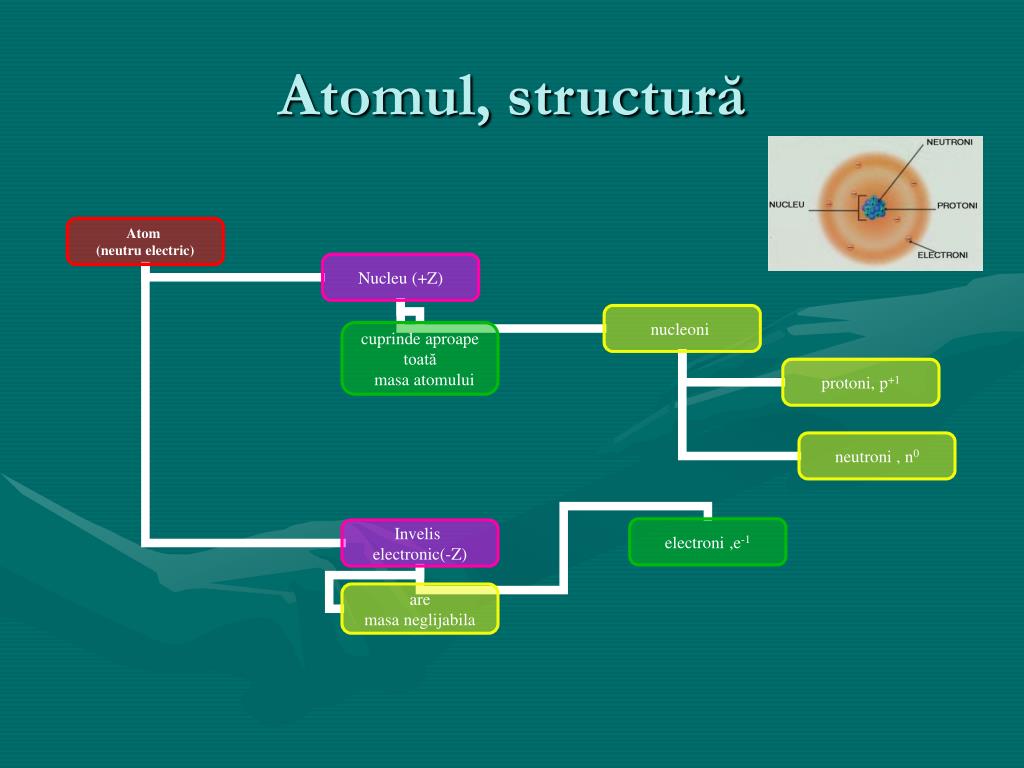 Atomul, structură

NEUTRONI

NUCLEU

PROTONI

ELECTRONI

Atom
(neutru electric)

Nucleu (+Z)

cuprinde aproape toată
masa atomului

nucleoni

protoni, $p^{+1}$

neutroni , $n^{0}$

Invelis electronic(-Z)

are
masa neglijabila

electroni ,$e^{-1}$